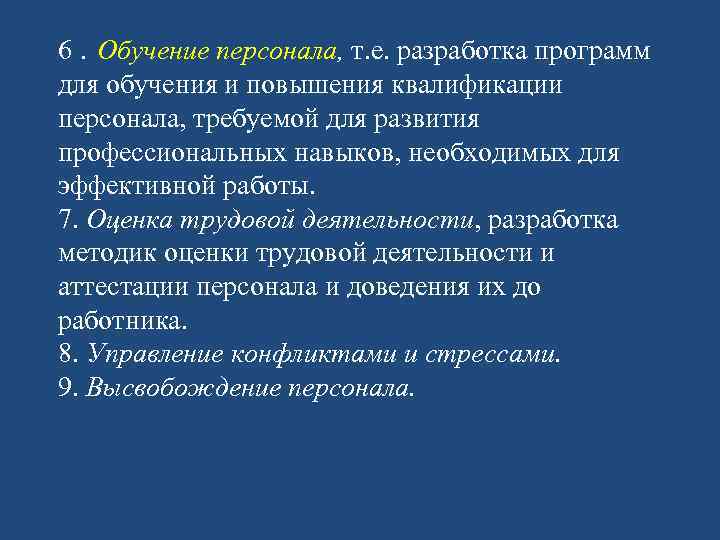 6 . Обучение персонала, т.е. разработка программ для обучения и повышения квалификации персонала, требуемой для развития профессиональных навыков, необходимых для эффективной работы.
7. Оценка трудовой деятельности, разработка методик оценки трудовой деятельности и аттестации персонала и доведения их до работника.
8. Управление конфликтами и стрессами.
9. Высвобождение персонала.